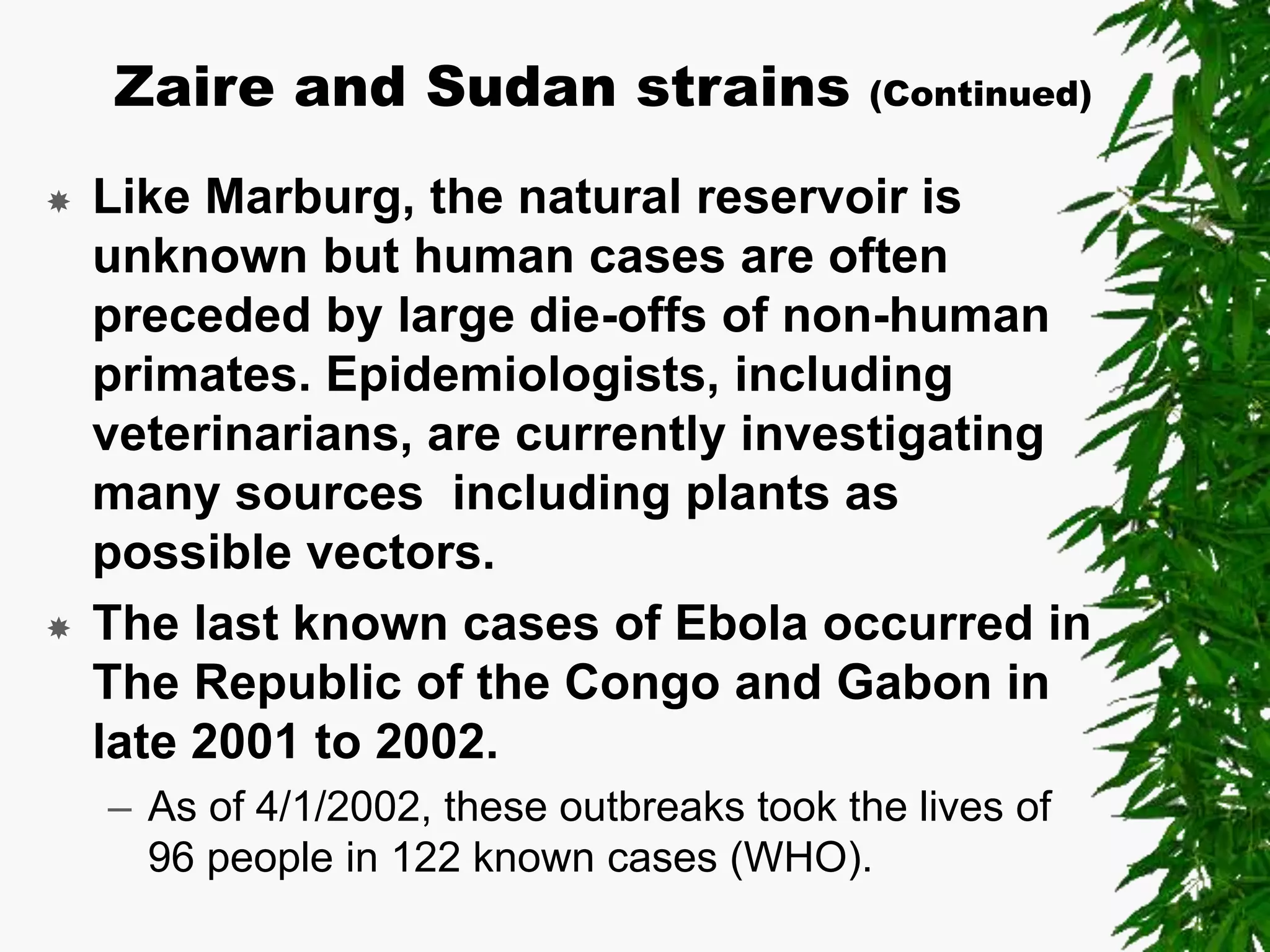 Zaire and Sudan strains (Continued)

Like Marburg, the natural reservoir is unknown but human cases are often preceded by large die-offs of non-human primates. Epidemiologists, including veterinarians, are currently investigating many sources including plants as possible vectors.

The last known cases of Ebola occurred in The Republic of the Congo and Gabon in late 2001 to 2002.

– As of 4/1/2002, these outbreaks took the lives of 96 people in 122 known cases (WHO).